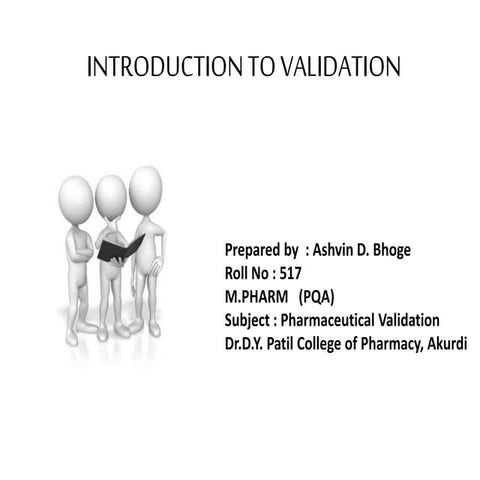 INTRODUCTION TO VALIDATION

Prepared by : Ashvin D. Bhoge
Roll No : 517
M.PHARM (PQA)
Subject : Pharmaceutical Validation
Dr.D.Y. Patil College of Pharmacy, Akurdi